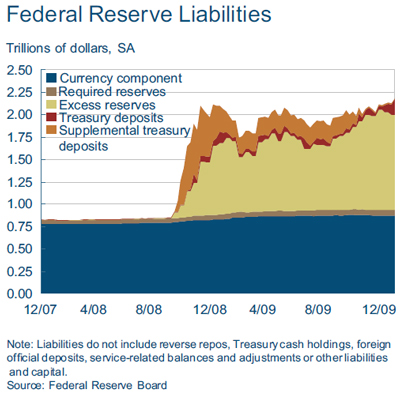 Federal Reserve Liabilities

Trillions of dollars, SA

2.50
2.25
2.00
1.75
1.50
1.25
1.00
0.75
0.50
0.25
0.00

Currency component
Required reserves
Excess reserves
Treasury deposits
Supplemental treasury deposits

12/07
4/08
8/08
12/08
4/09
8/09
12/09

Note: Liabilities do not include reverse repos, Treasury cash holdings, foreign official deposits, service-related balances and adjustments or other liabilities and capital.
Source: Federal Reserve Board